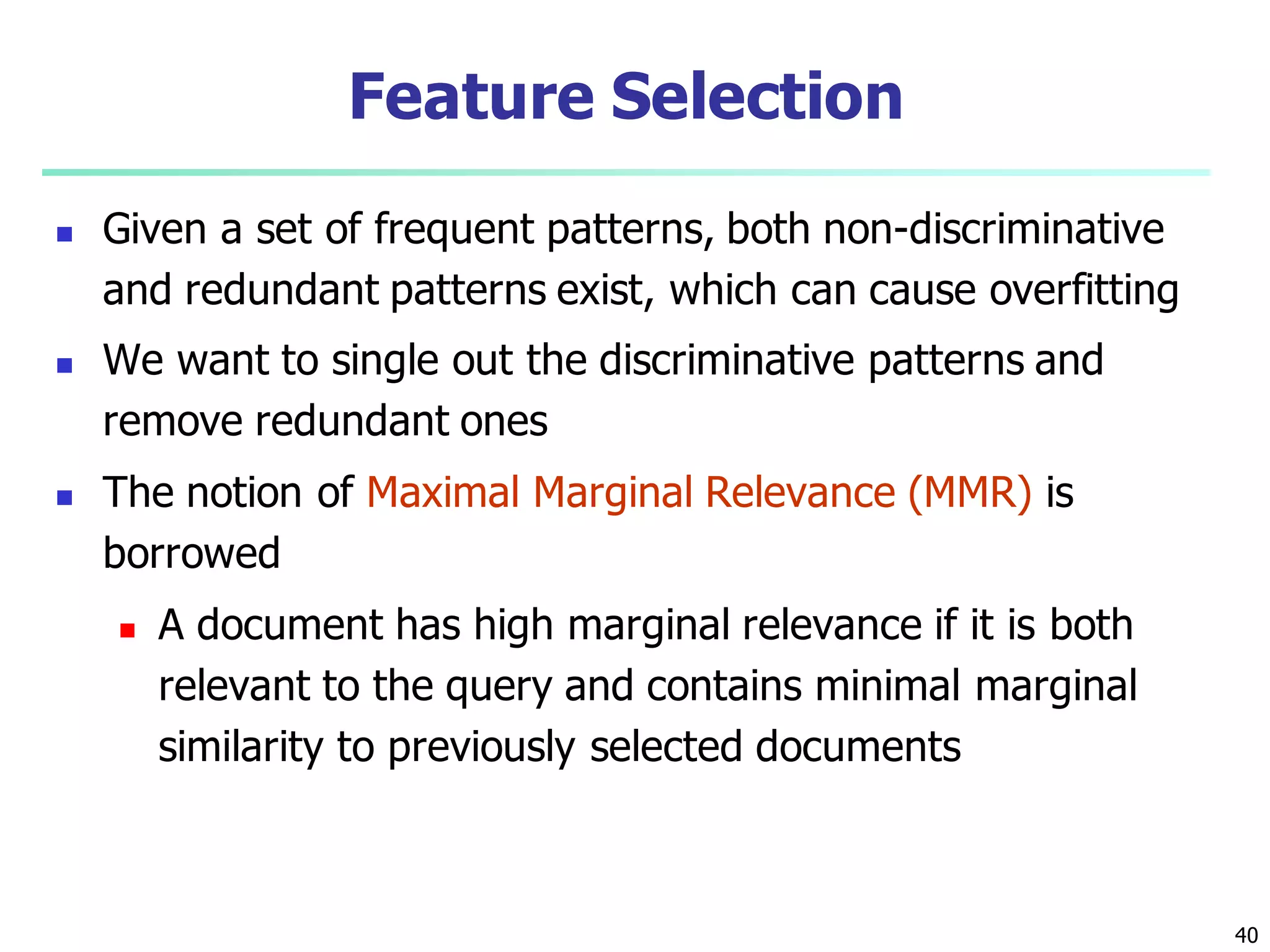 Feature Selection

Given a set of frequent patterns, both non-discriminative and redundant patterns exist, which can cause overfitting

We want to single out the discriminative patterns and remove redundant ones

The notion of Maximal Marginal Relevance (MMR) is borrowed

A document has high marginal relevance if it is both relevant to the query and contains minimal marginal similarity to previously selected documents

40